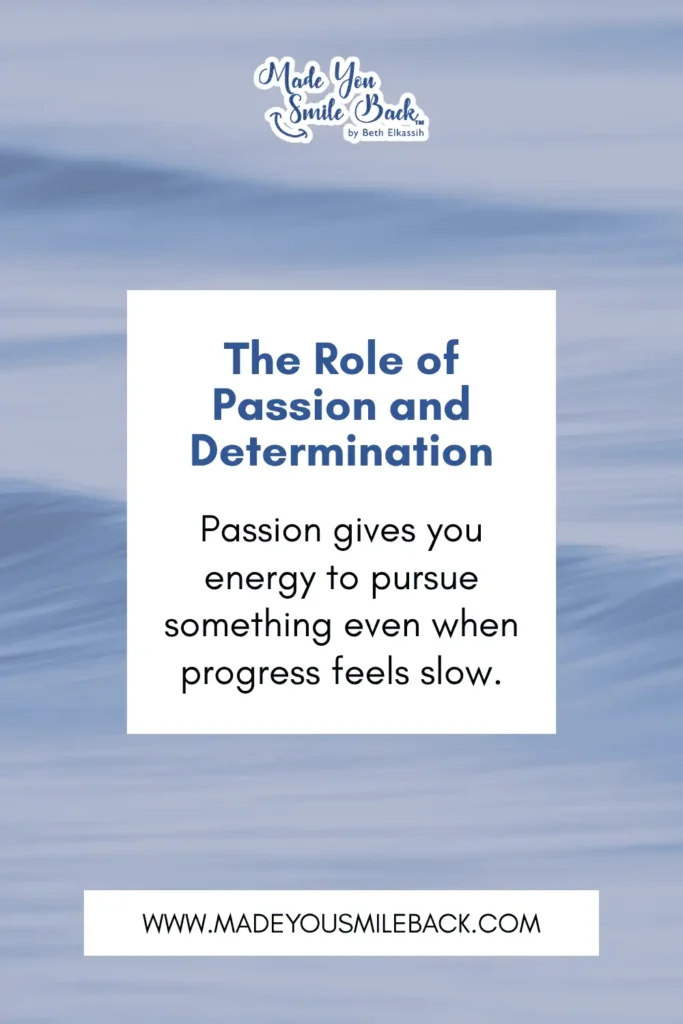 Made You Smile Back™
by Beth Elkassih

The Role of Passion and Determination

Passion gives you energy to pursue something even when progress feels slow.

WWW.MADEYOUSMILEBACK.COM